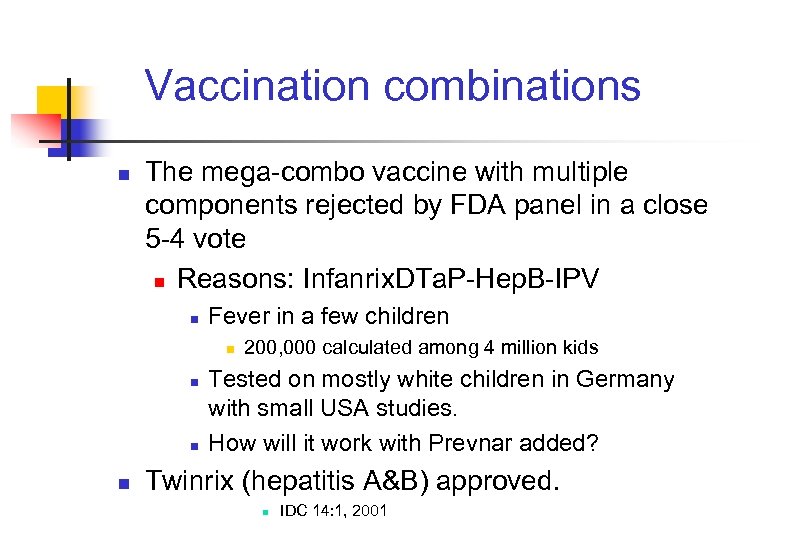 Vaccination combinations

The mega-combo vaccine with multiple components rejected by FDA panel in a close 5-4 vote

Reasons: InfanrixDTaP-HepB-IPV

Fever in a few children

200,000 calculated among 4 million kids

Tested on mostly white children in Germany with small USA studies.

How will it work with Prevnar added?

Twinrix (hepatitis A&B) approved.

IDC 14:1, 2001